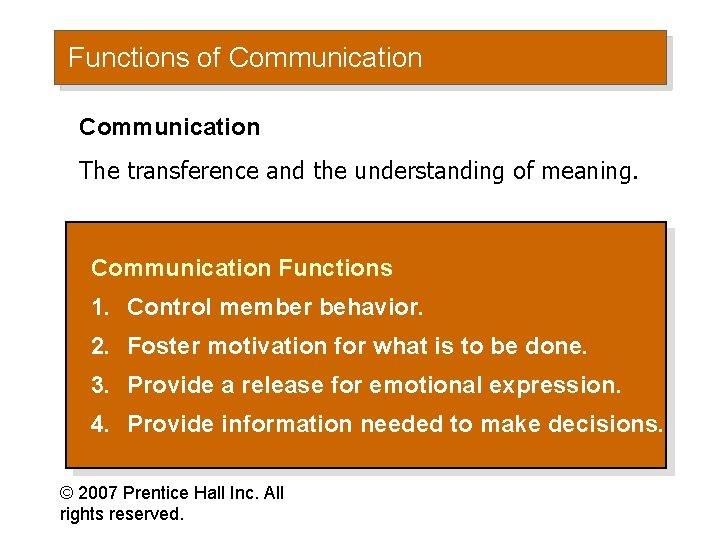 Functions of Communication

Communication

The transference and the understanding of meaning.

Communication Functions

1. Control member behavior.
2. Foster motivation for what is to be done.
3. Provide a release for emotional expression.
4. Provide information needed to make decisions.

© 2007 Prentice Hall Inc. All rights reserved.